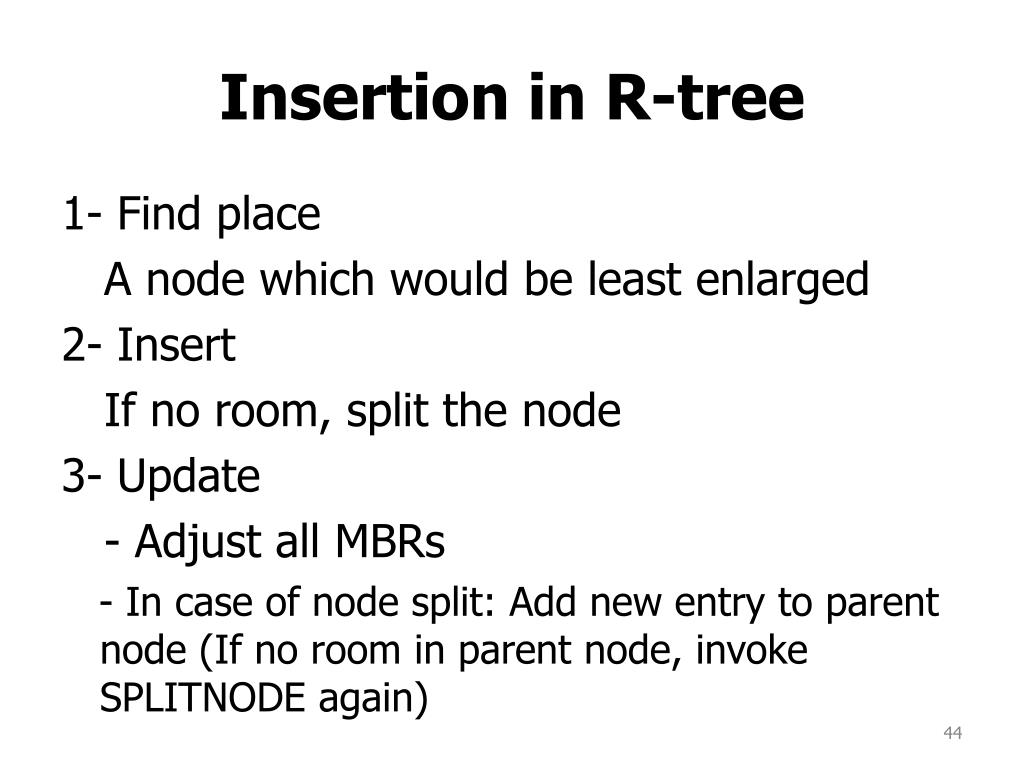 Insertion in R-tree

1- Find place

A node which would be least enlarged

2- Insert

If no room, split the node

3- Update

- Adjust all MBRs

- In case of node split: Add new entry to parent node (If no room in parent node, invoke SPLITNODE again)

44